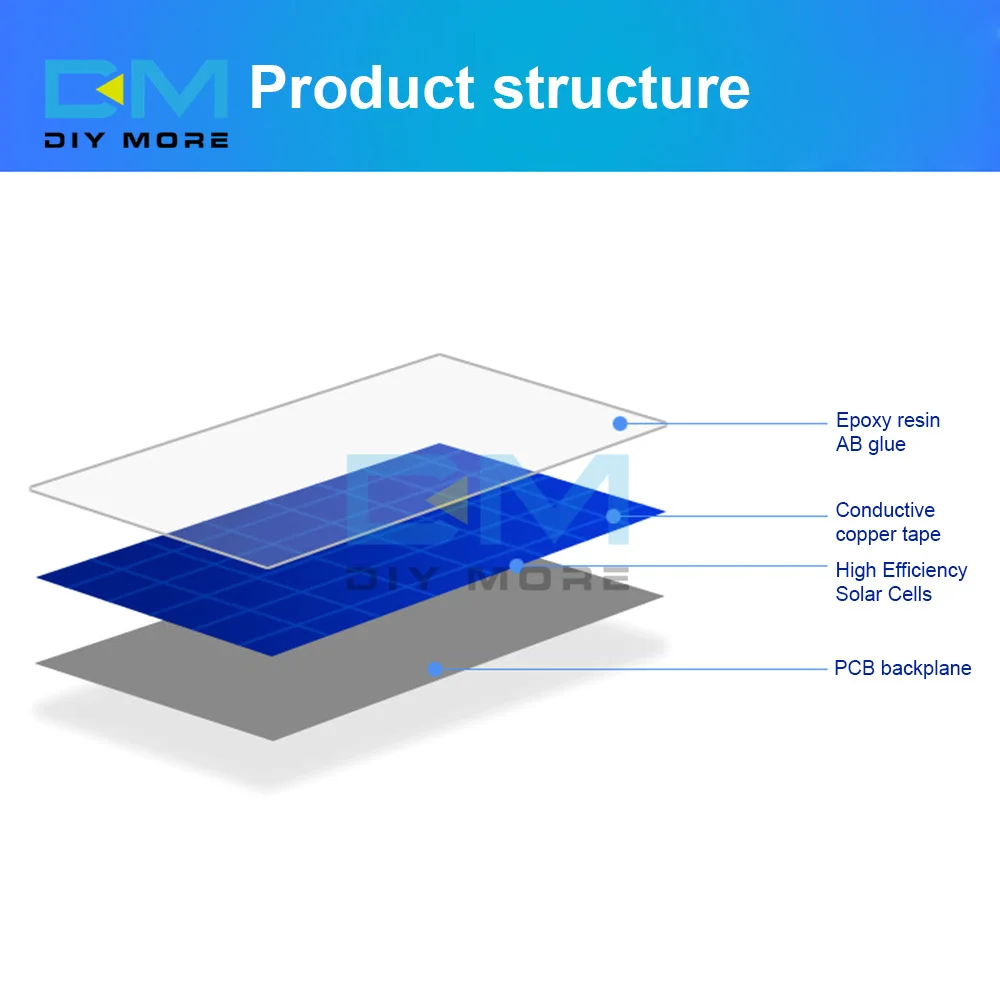 DM
DIY MORE
Product structure

DM
DIY MORE

Epoxy resin AB glue

Conductive copper tape

High Efficiency Solar Cells

PCB backplane